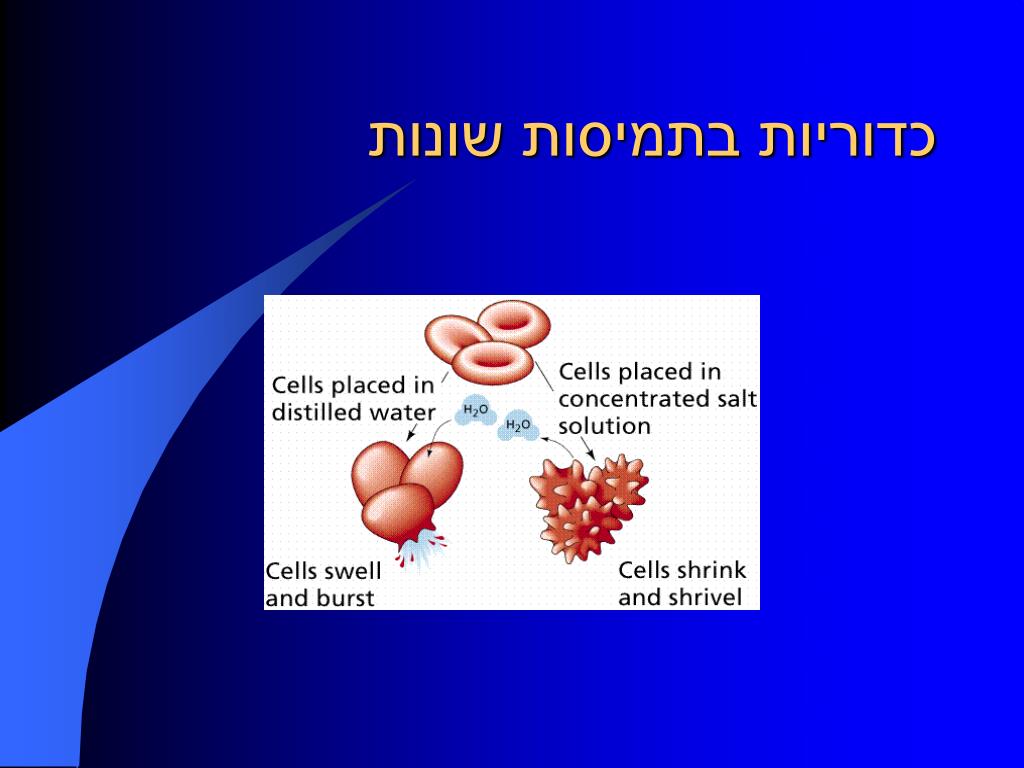 כדוריות בתמיסות שונות

Cells placed in distilled water

$H_2O$

$H_2O$

Cells placed in concentrated salt solution

Cells swell and burst

Cells shrink and shrivel